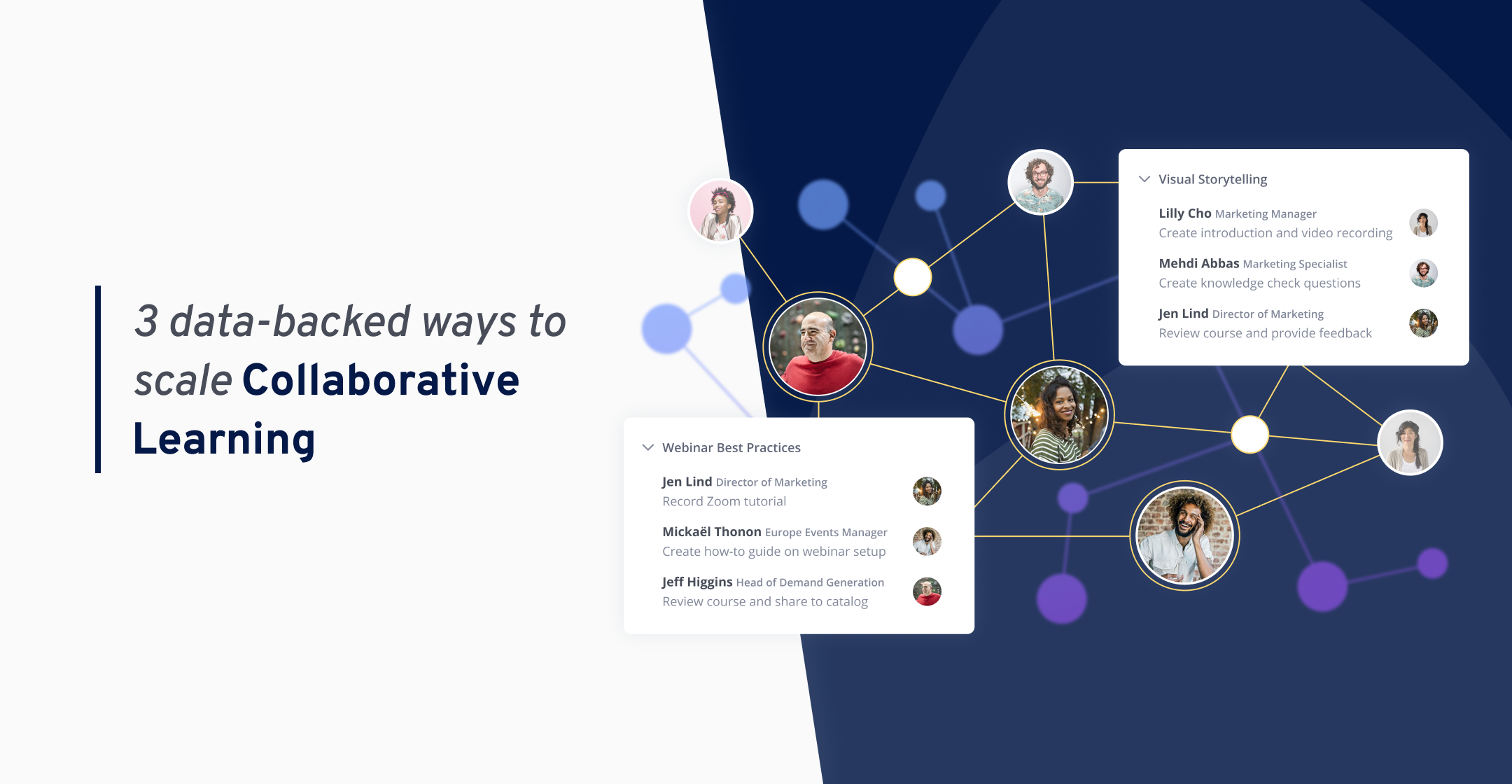 3 data-backed ways to scale Collaborative Learning

Visual Storytelling

Lilly Cho Marketing Manager
Create introduction and video recording

Mehdi Abbas Marketing Specialist
Create knowledge check questions

Jen Lind Director of Marketing
Review course and provide feedback

Webinar Best Practices

Jen Lind Director of Marketing
Record Zoom tutorial

Mickaël Thonon Europe Events Manager
Create how-to guide on webinar setup

Jeff Higgins Head of Demand Generation
Review course and share to catalog